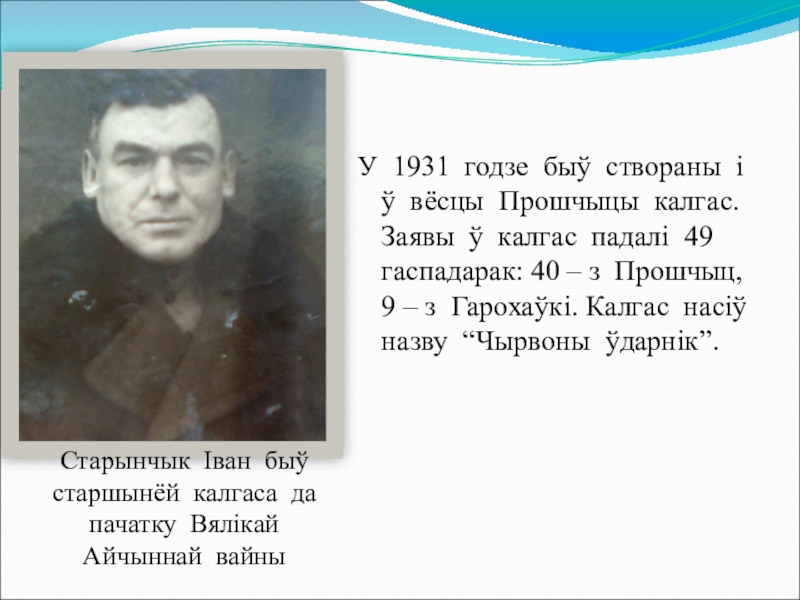 У 1931 годзе быў створаны і ў вёсцы Прошчыцы калгас. Заявы ў калгас падалі 49 гаспадарак: 40 – з Прошчыц, 9 – з Гарохаўкі. Калгас насіў назву “Чырвоны ўдарнік”.

Старынчык Іван быў старшынёй калгаса да пачатку Вялікай Айчыннай вайны